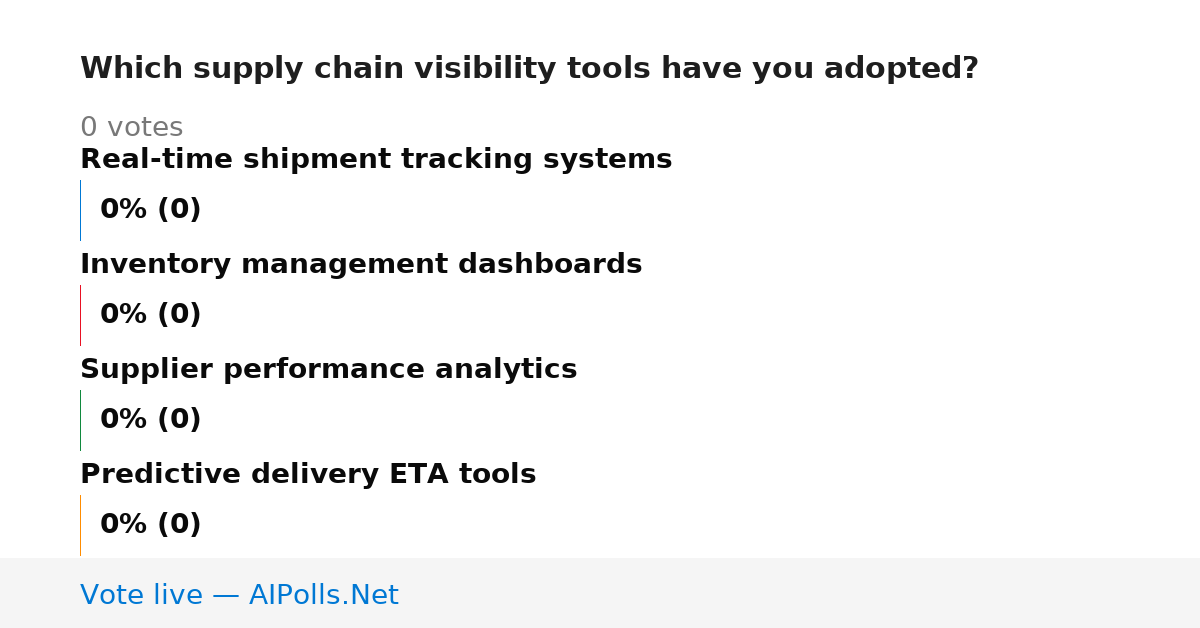 Which supply chain visibility tools have you adopted?

0 votes

Real-time shipment tracking systems

0% (0)

Inventory management dashboards

0% (0)

Supplier performance analytics

0% (0)

Predictive delivery ETA tools

0% (0)

Vote live — AIPolls.Net